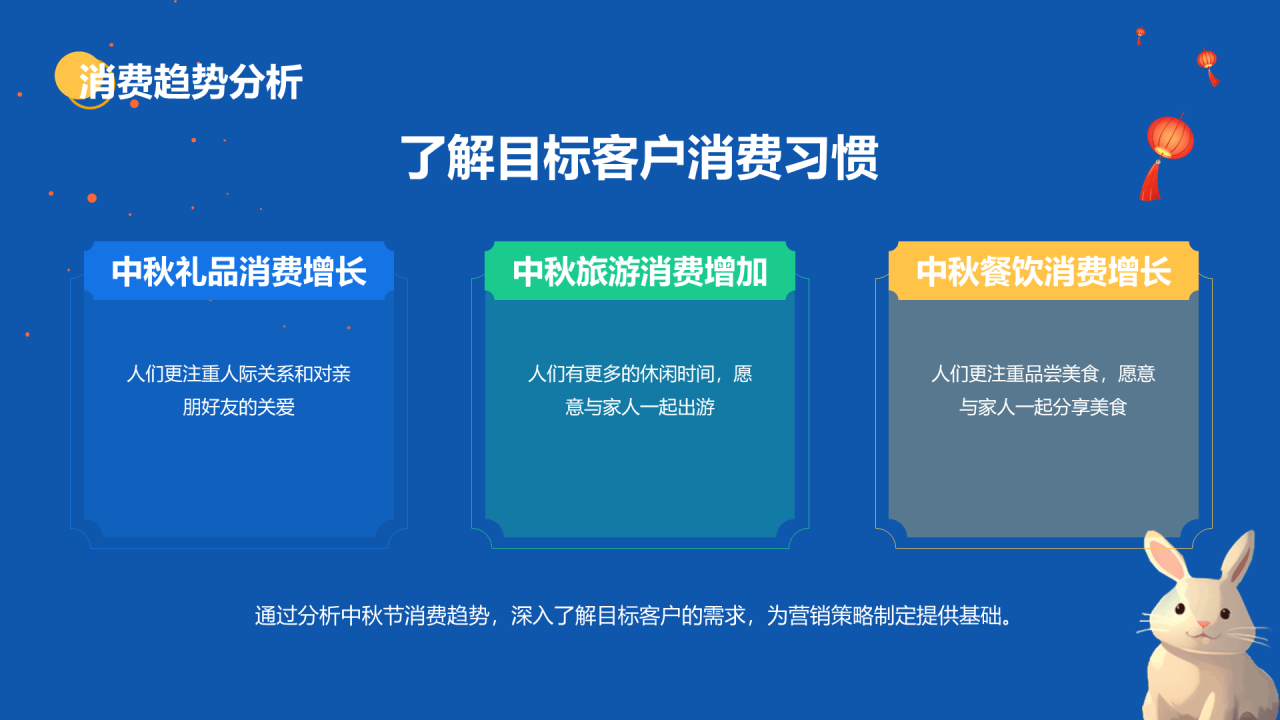 消费趋势分析

了解目标客户消费习惯

中秋礼品消费增长

人们更注重人际关系和对亲朋好友的关爱

中秋旅游消费增加

人们有更多的休闲时间，愿意与家人一起出游

中秋餐饮消费增长

人们更注重品尝美食，愿意与家人一起分享美食

通过分析中秋节消费趋势，深入了解目标客户的需求，为营销策略制定提供基础。